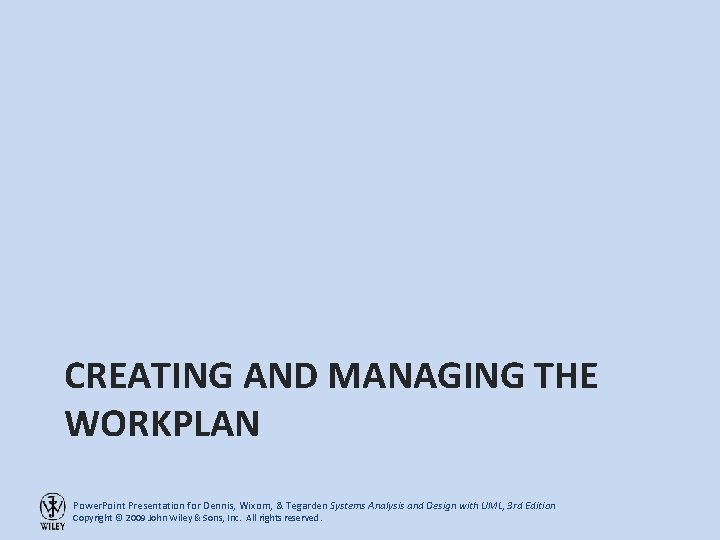 CREATING AND MANAGING THE WORKPLAN

WILEY

PowerPoint Presentation for Dennis, Wixom, & Tegarden Systems Analysis and Design with UML, 3rd Edition
Copyright © 2009 John Wiley & Sons, Inc. All rights reserved.